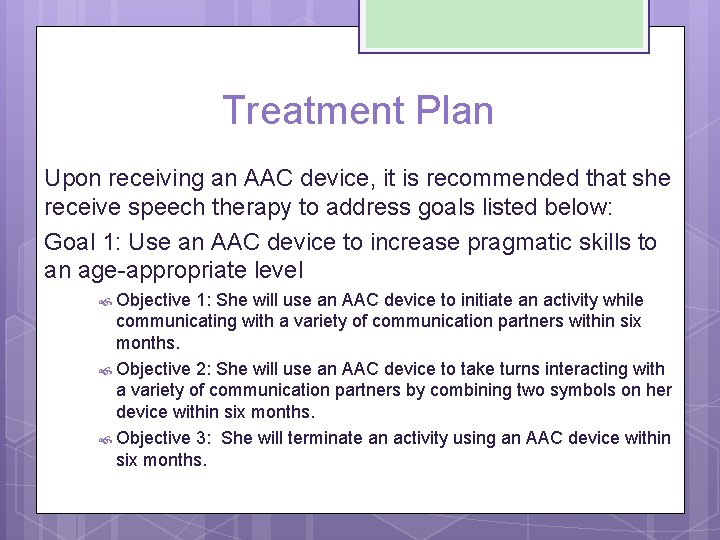 Treatment Plan

Upon receiving an AAC device, it is recommended that she receive speech therapy to address goals listed below:

Goal 1: Use an AAC device to increase pragmatic skills to an age-appropriate level

Objective 1: She will use an AAC device to initiate an activity while communicating with a variety of communication partners within six months.

Objective 2: She will use an AAC device to take turns interacting with a variety of communication partners by combining two symbols on her device within six months.

Objective 3: She will terminate an activity using an AAC device within six months.